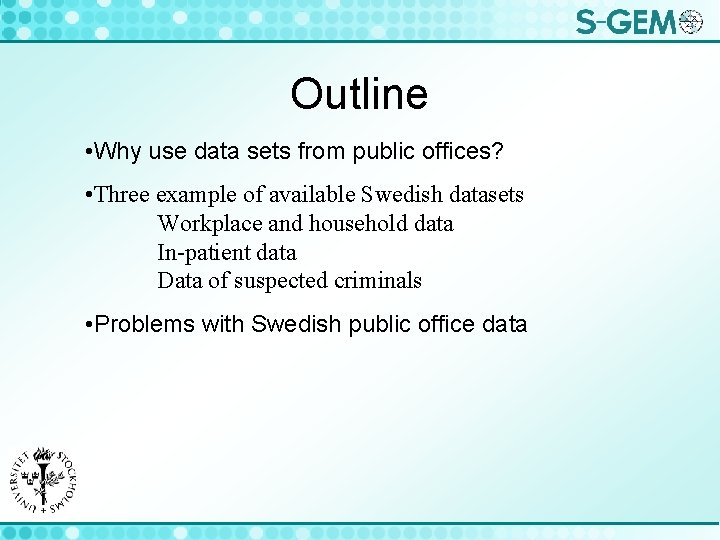 S-GEM

Outline

•Why use data sets from public offices?

•Three example of available Swedish datasets
Workplace and household data
In-patient data
Data of suspected criminals

•Problems with Swedish public office data

STOCKHOLMS UNIVERSITET